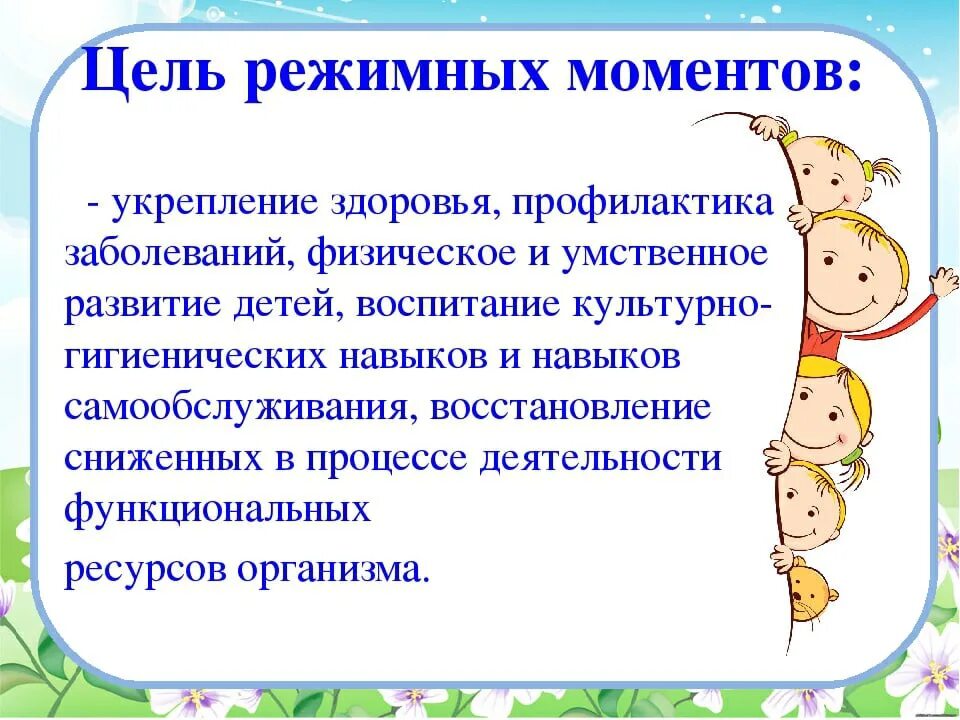 Цель режимных моментов:

- укрепление здоровья, профилактика заболеваний, физическое и умственное развитие детей, воспитание культурно-гигиенических навыков и навыков самообслуживания, восстановление сниженных в процессе деятельности функциональных

ресурсов организма.